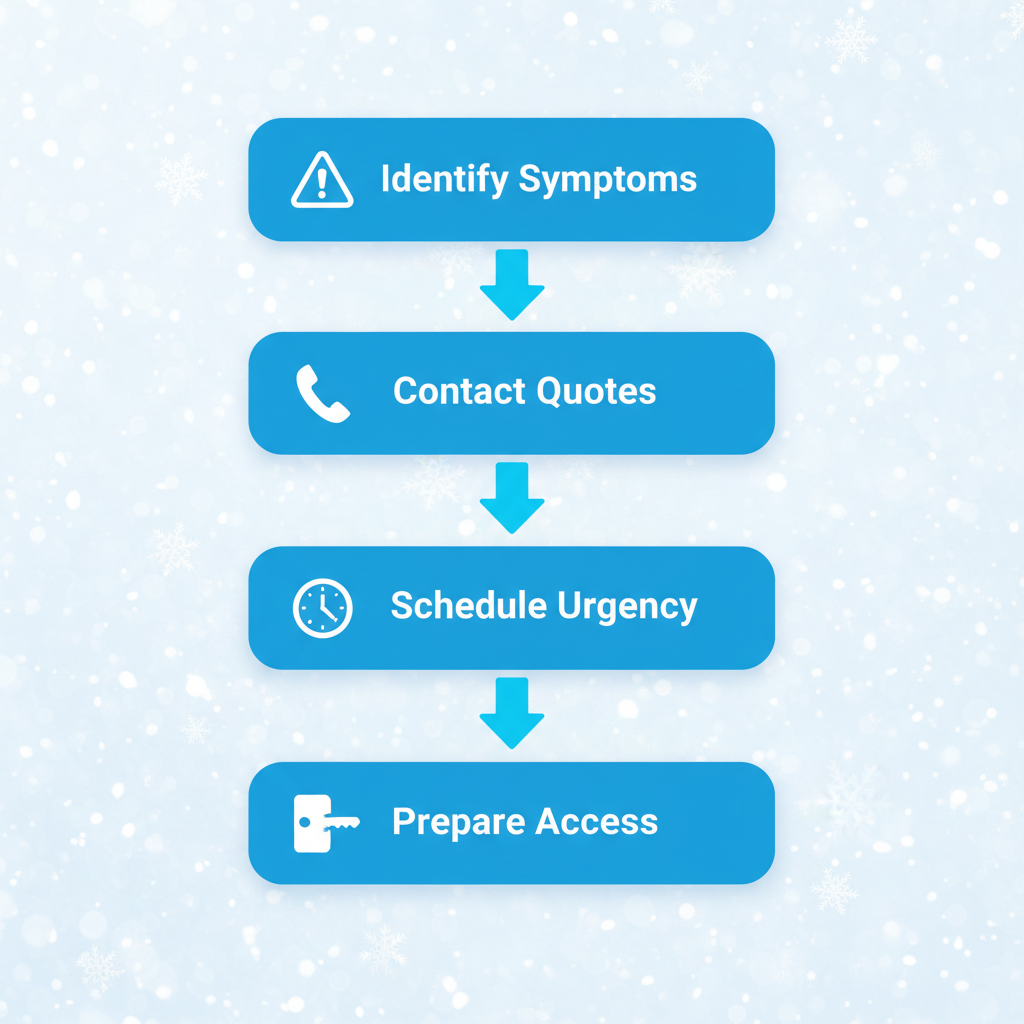 Identify Symptoms

Contact Quotes

Schedule Urgency

Prepare Access